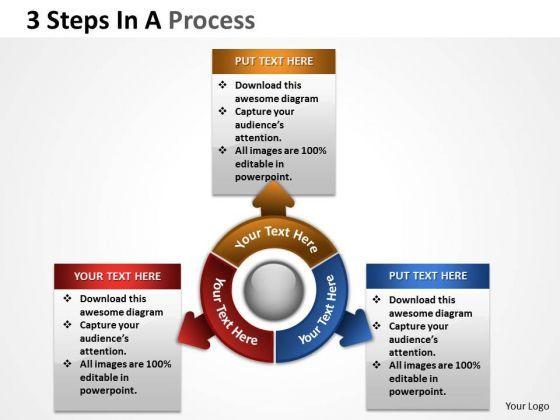 3 Steps In A Process

PUT TEXT HERE

❖ Download this awesome diagram
❖ Capture your audience's attention.
❖ All images are 100% editable in powerpoint.

Your Text Here

Your Text Here

Your Text Here

YOUR TEXT HERE

❖ Download this awesome diagram
❖ Capture your audience's attention.
❖ All images are 100% editable in powerpoint.

PUT TEXT HERE

❖ Download this awesome diagram
❖ Capture your audience's attention.
❖ All images are 100% editable in powerpoint.

Your Logo